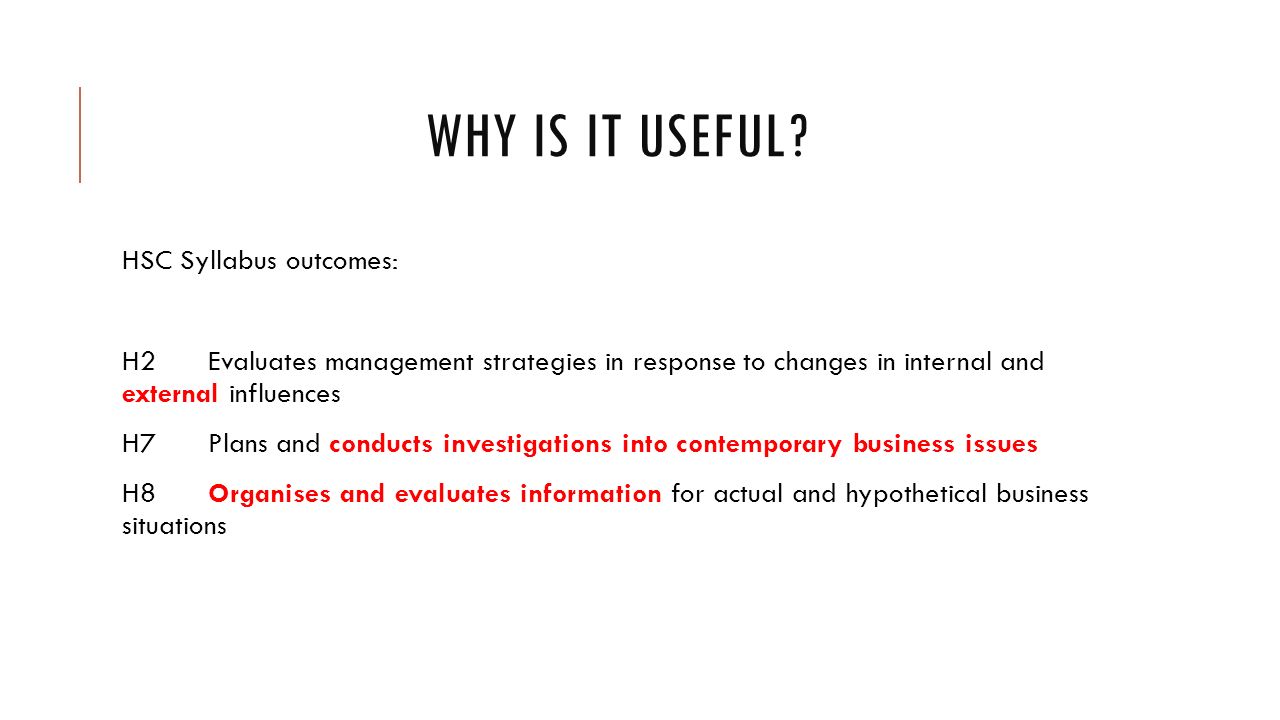 WHY IS IT USEFUL?

HSC Syllabus outcomes:

H2 Evaluates management strategies in response to changes in internal and external influences

H7 Plans and conducts investigations into contemporary business issues

H8 Organises and evaluates information for actual and hypothetical business situations